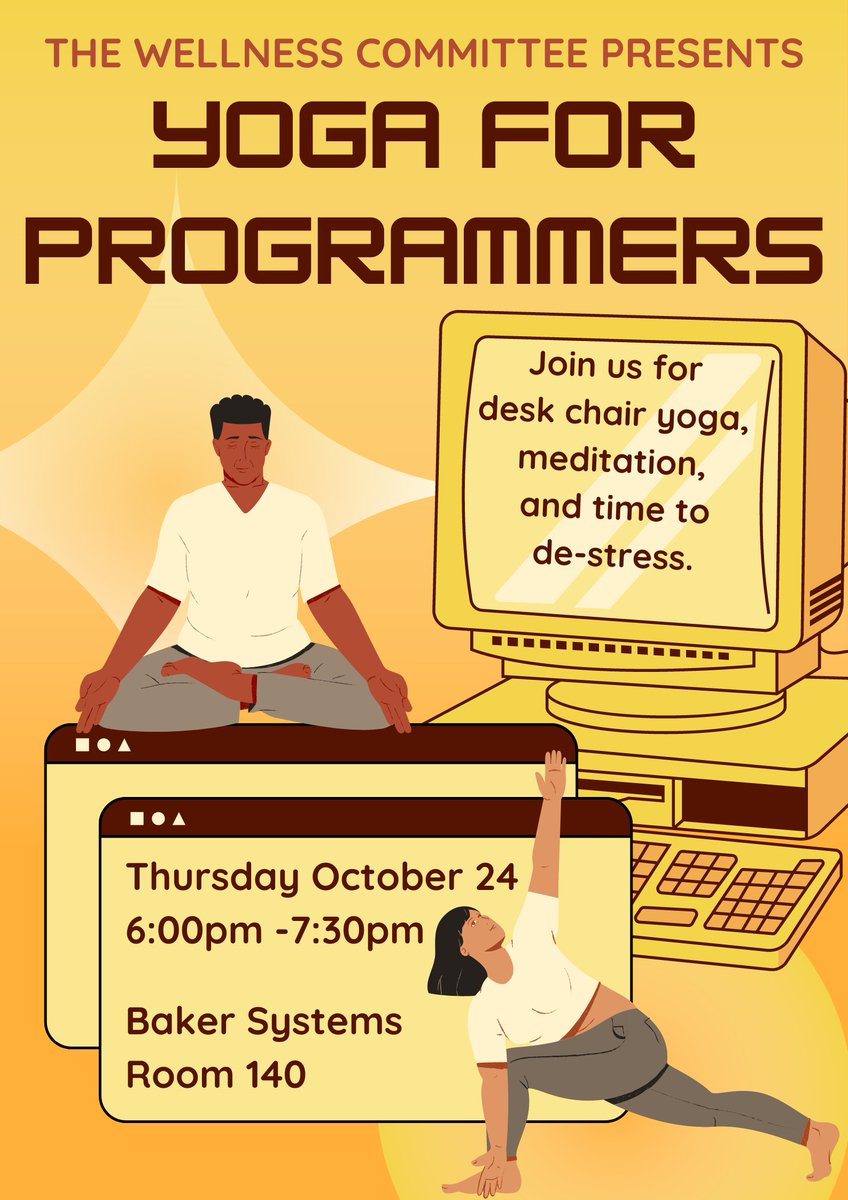 THE WELLNESS COMMITTEE PRESENTS

YOGA FOR PROGRAMMERS

Join us for desk chair yoga, meditation, and time to de-stress.

Thursday October 24
6:00pm -7:30pm

Baker Systems
Room 140